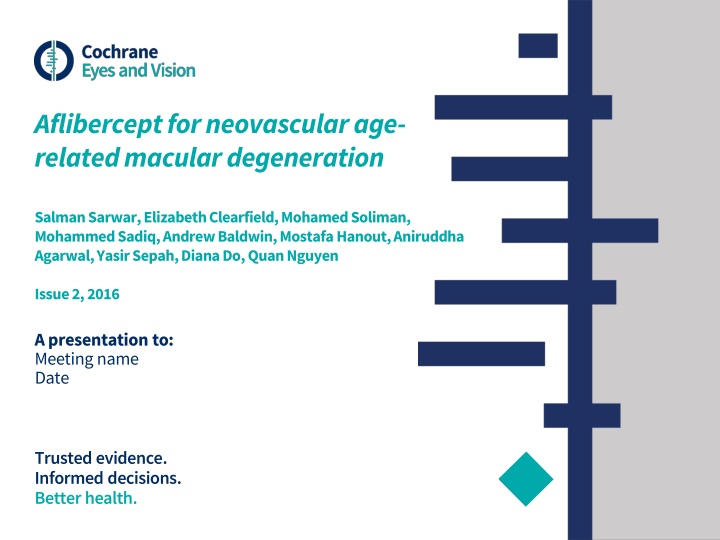 Cochrane
Eyes and Vision

Aflibercept for neovascular age-related macular degeneration

Salman Sarwar, Elizabeth Clearfield, Mohamed Soliman, Mohammed Sadiq, Andrew Baldwin, Mostafa Hanout, Aniruddha Agarwal, Yasir Sepah, Diana Do, Quan Nguyen

Issue 2, 2016

A presentation to:
Meeting name
Date

Trusted evidence.
Informed decisions.
Better health.